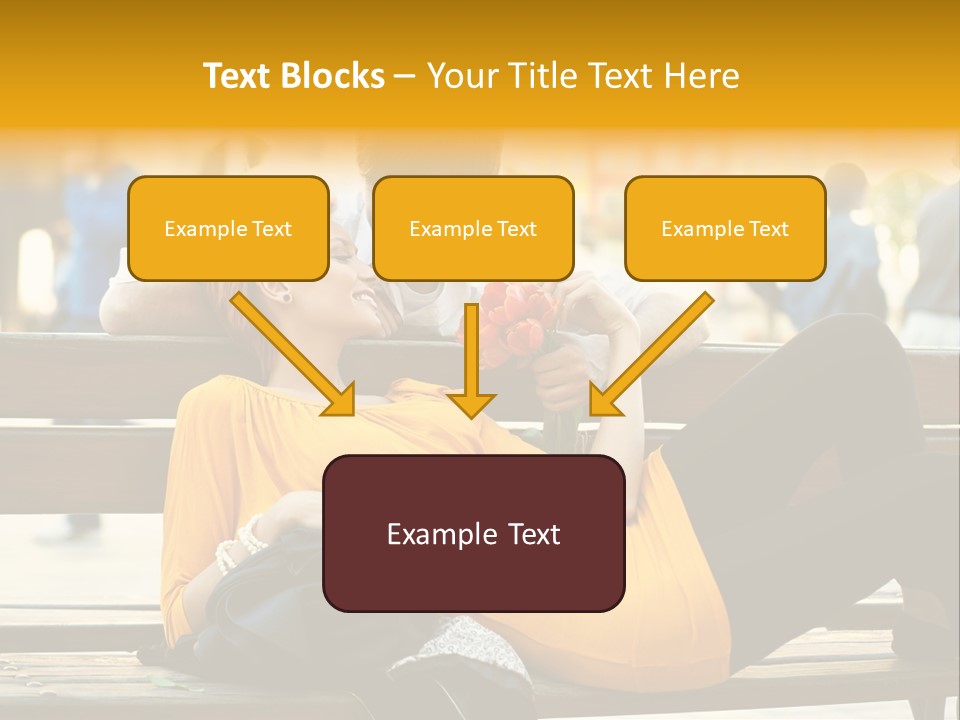 Text Blocks – Your Title Text Here

Example Text

Example Text

Example Text

Example Text